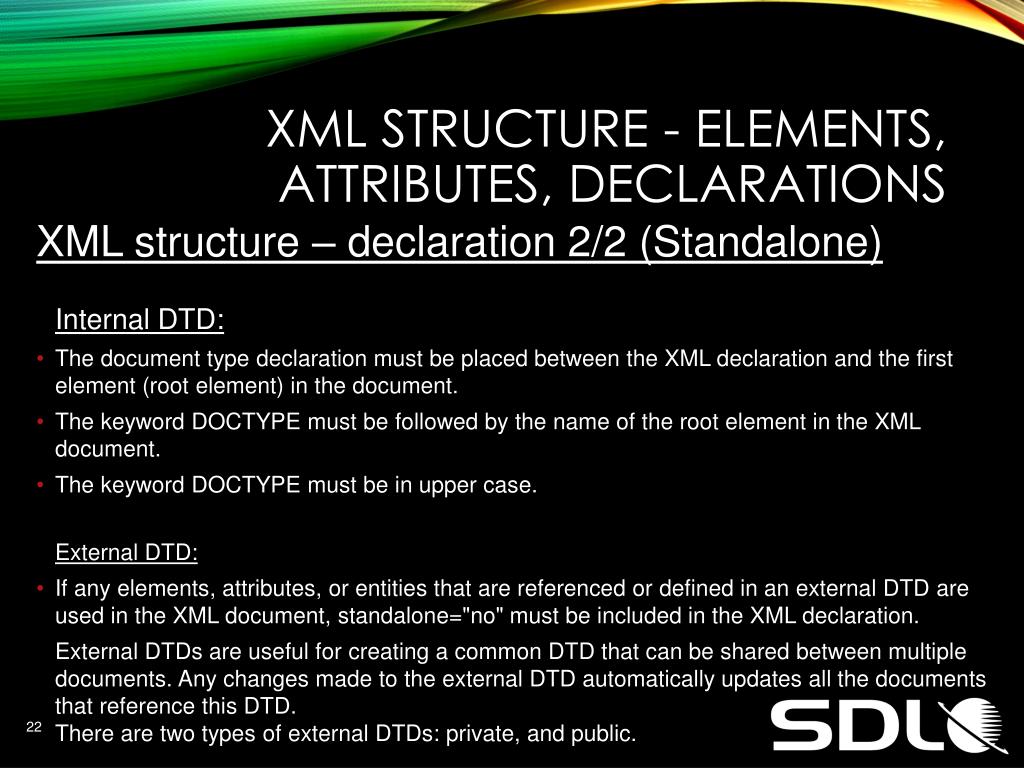 XML STRUCTURE - ELEMENTS, ATTRIBUTES, DECLARATIONS

XML structure – declaration 2/2 (Standalone)

Internal DTD:

• The document type declaration must be placed between the XML declaration and the first element (root element) in the document.

• The keyword DOCTYPE must be followed by the name of the root element in the XML document.

• The keyword DOCTYPE must be in upper case.

External DTD:

• If any elements, attributes, or entities that are referenced or defined in an external DTD are used in the XML document, standalone="no" must be included in the XML declaration.

External DTDs are useful for creating a common DTD that can be shared between multiple documents. Any changes made to the external DTD automatically updates all the documents that reference this DTD.

There are two types of external DTDs: private, and public.

22

SDL